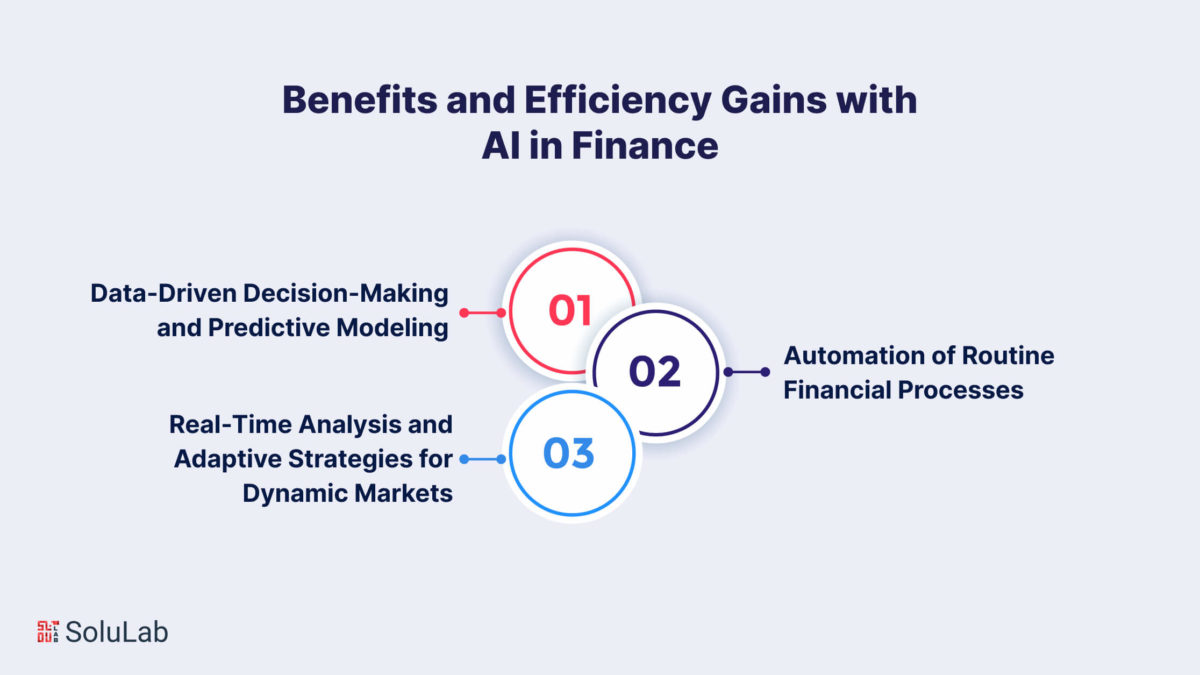 Benefits and Efficiency Gains with AI in Finance

Data-Driven Decision-Making and Predictive Modeling

01

02

Automation of Routine Financial Processes

Real-Time Analysis and Adaptive Strategies for Dynamic Markets

03

SoluLab